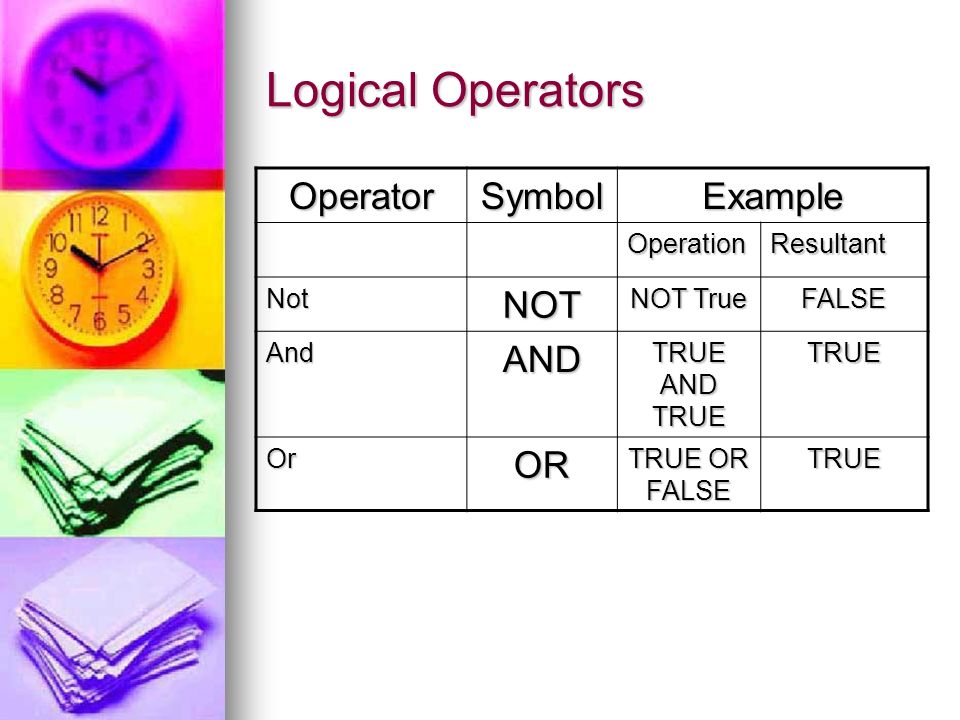 Logical Operators

| Operator | Symbol | Example | |
|---|---|---|---|
| | | Operation | Resultant |
| Not | NOT | NOT True | FALSE |
| And | AND | TRUE AND TRUE | TRUE |
| Or | OR | TRUE OR FALSE | TRUE |